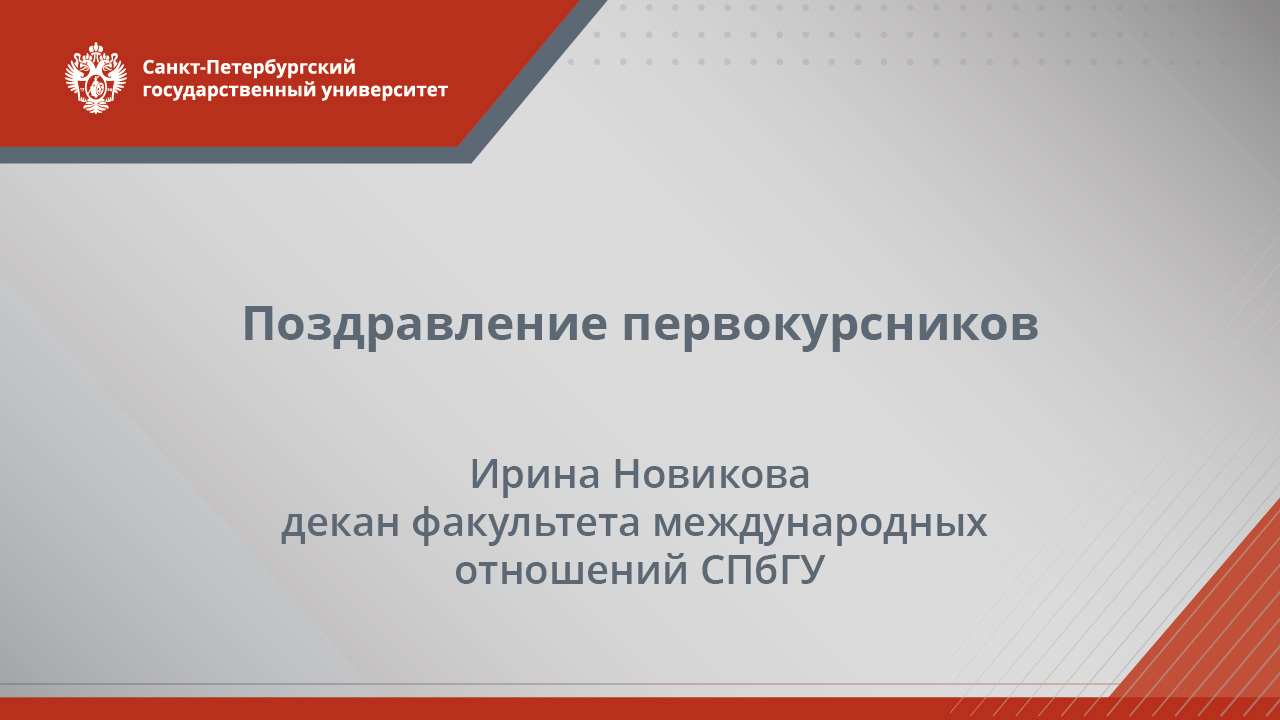 Санкт-Петербургский государственный университет

Поздравление первокурсников

Ирина Новикова
декан факультета международных отношений СПбГУ